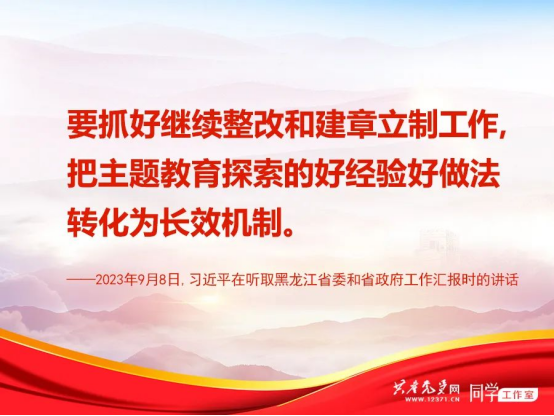 要抓好继续整改和建章立制工作，把主题教育探索的好经验好做法转化为长效机制。

——2023年9月8日，习近平在听取黑龙江省委和省政府工作汇报时的讲话

共产党员网
WWW.12371.CN

同学 工作室